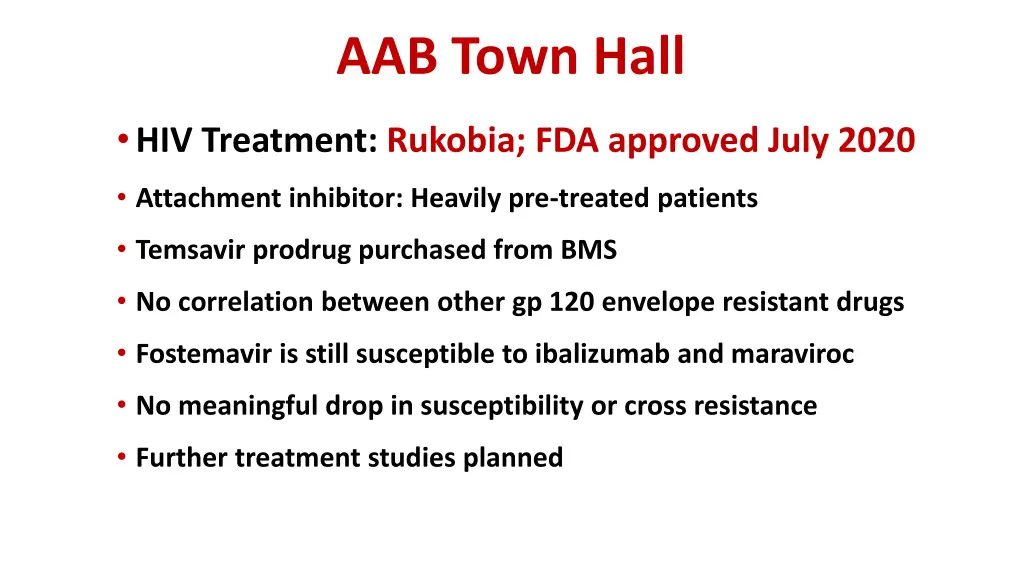 AAB Town Hall

• HIV Treatment: Rukobia; FDA approved July 2020

• Attachment inhibitor: Heavily pre-treated patients

• Temsavir prodrug purchased from BMS

• No correlation between other gp 120 envelope resistant drugs

• Fostemavir is still susceptible to ibalizumab and maraviroc

• No meaningful drop in susceptibility or cross resistance

• Further treatment studies planned